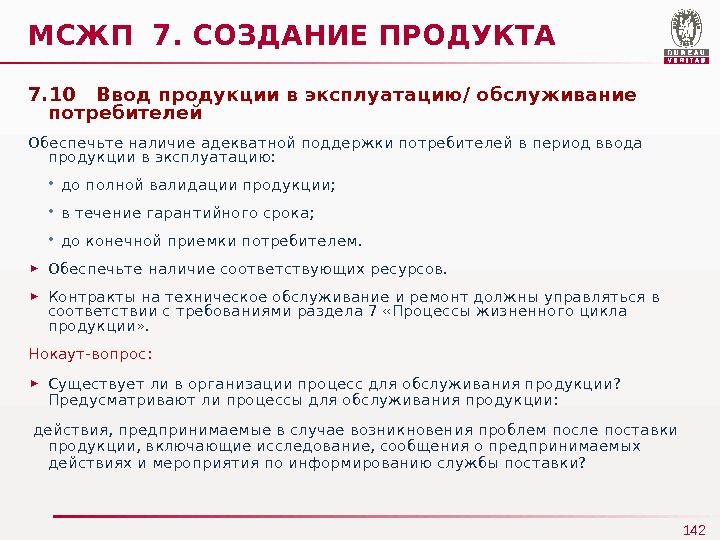 МСЖП 7. СОЗДАНИЕ ПРОДУКТА

BUREAU VERITAS

7.10 Ввод продукции в эксплуатацию/обслуживание потребителей

Обеспечьте наличие адекватной поддержки потребителей в период ввода продукции в эксплуатацию:

• до полной валидации продукции;

• в течение гарантийного срока;

• до конечной приемки потребителем.

► Обеспечьте наличие соответствующих ресурсов.

► Контракты на техническое обслуживание и ремонт должны управляться в соответствии с требованиями раздела 7 «Процессы жизненного цикла продукции».

Нокаут-вопрос:

► Существует ли в организации процесс для обслуживания продукции? Предусматривают ли процессы для обслуживания продукции:

действия, предпринимаемые в случае возникновения проблем после поставки продукции, включающие исследование, сообщения о предпринимаемых действиях и мероприятия по информированию службы поставки?

142